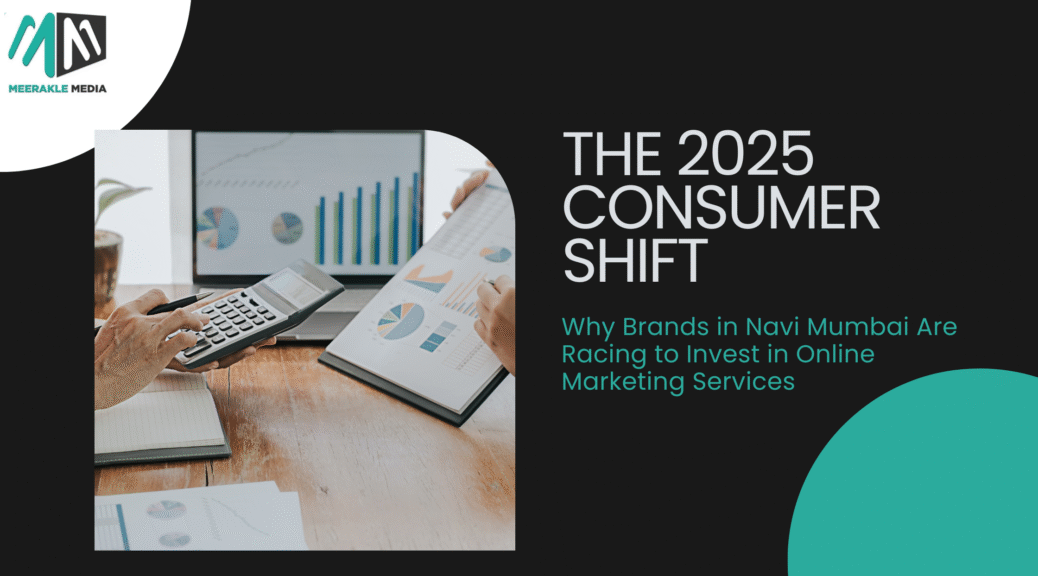 MEERAKLE MEDIA

THE 2025 CONSUMER SHIFT

Why Brands in Navi Mumbai Are Racing to Invest in Online Marketing Services